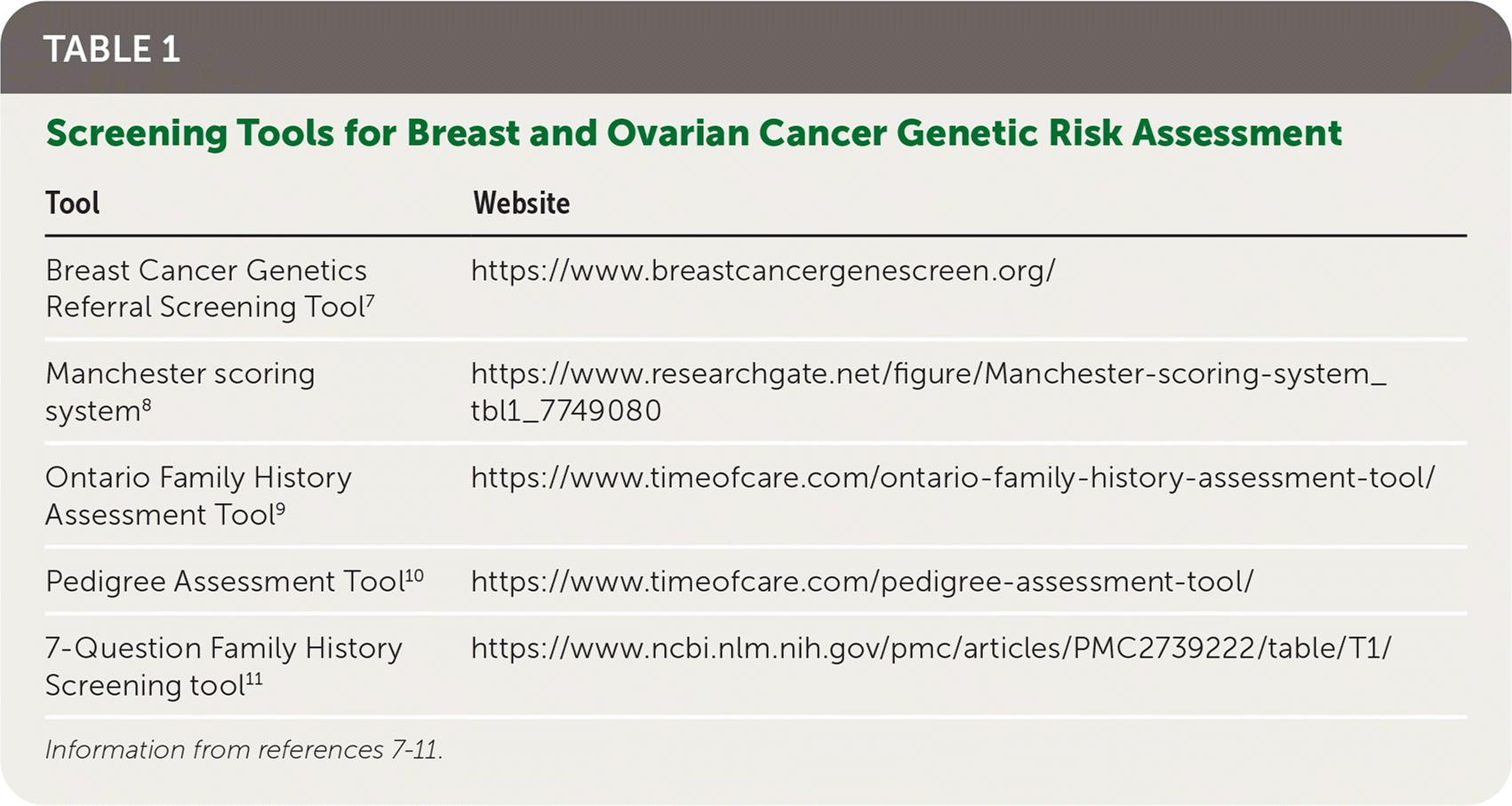 TABLE 1

Screening Tools for Breast and Ovarian Cancer Genetic Risk Assessment

| Tool | Website |
|---|---|
| Breast Cancer Genetics Referral Screening Tool$^{7}$ | https://www.breastcancergenescreen.org/ |
| Manchester scoring system$^{8}$ | https://www.researchgate.net/figure/Manchester-scoring-system_tbl1_7749080 |
| Ontario Family History Assessment Tool$^{9}$ | https://www.timeofcare.com/ontario-family-history-assessment-tool/ |
| Pedigree Assessment Tool$^{10}$ | https://www.timeofcare.com/pedigree-assessment-tool/ |
| 7-Question Family History Screening tool$^{11}$ | https://www.ncbi.nlm.nih.gov/pmc/articles/PMC2739222/table/T1/ |

Information from references 7-11.